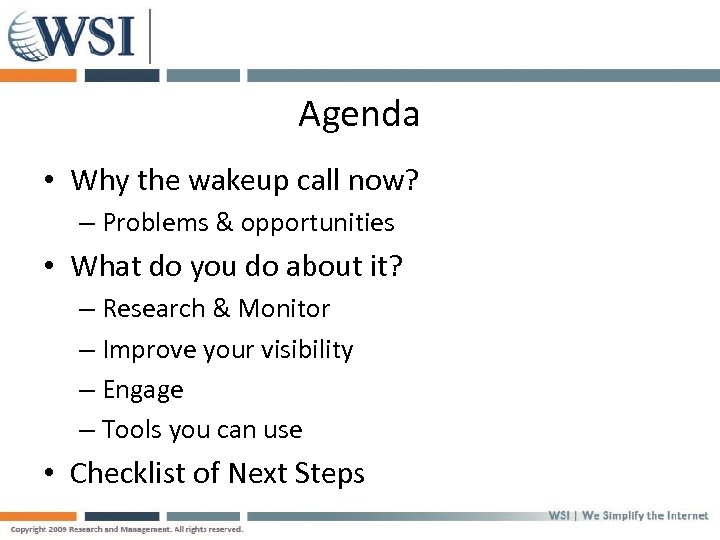 WSI

Agenda

• Why the wakeup call now?
– Problems & opportunities
• What do you do about it?
– Research & Monitor
– Improve your visibility
– Engage
– Tools you can use
• Checklist of Next Steps

WSI | We Simplify the Internet

Copyright 2009 Research and Management. All rights reserved.